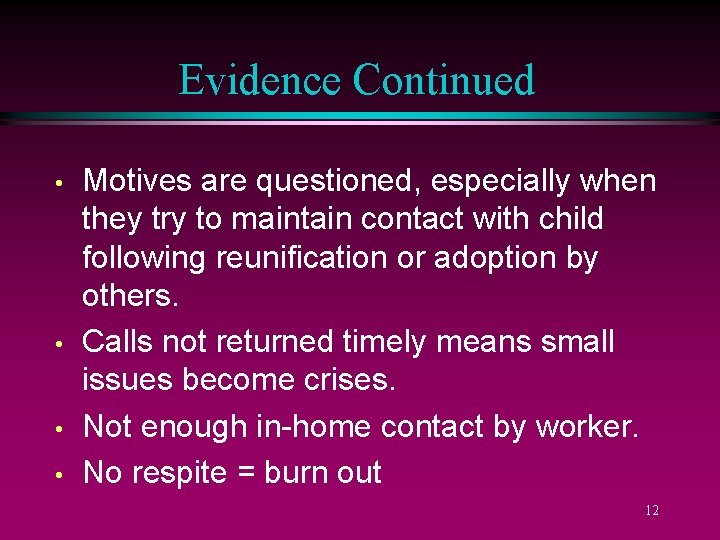 Evidence Continued

• Motives are questioned, especially when they try to maintain contact with child following reunification or adoption by others.
• Calls not returned timely means small issues become crises.
• Not enough in-home contact by worker.
• No respite = burn out

12